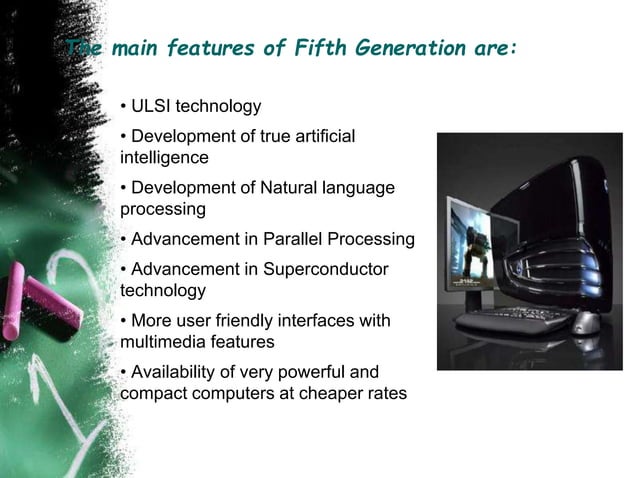 The main features of Fifth Generation are:

• ULSI technology

• Development of true artificial intelligence

• Development of Natural language processing

• Advancement in Parallel Processing

• Advancement in Superconductor technology

• More user friendly interfaces with multimedia features

• Availability of very powerful and compact computers at cheaper rates